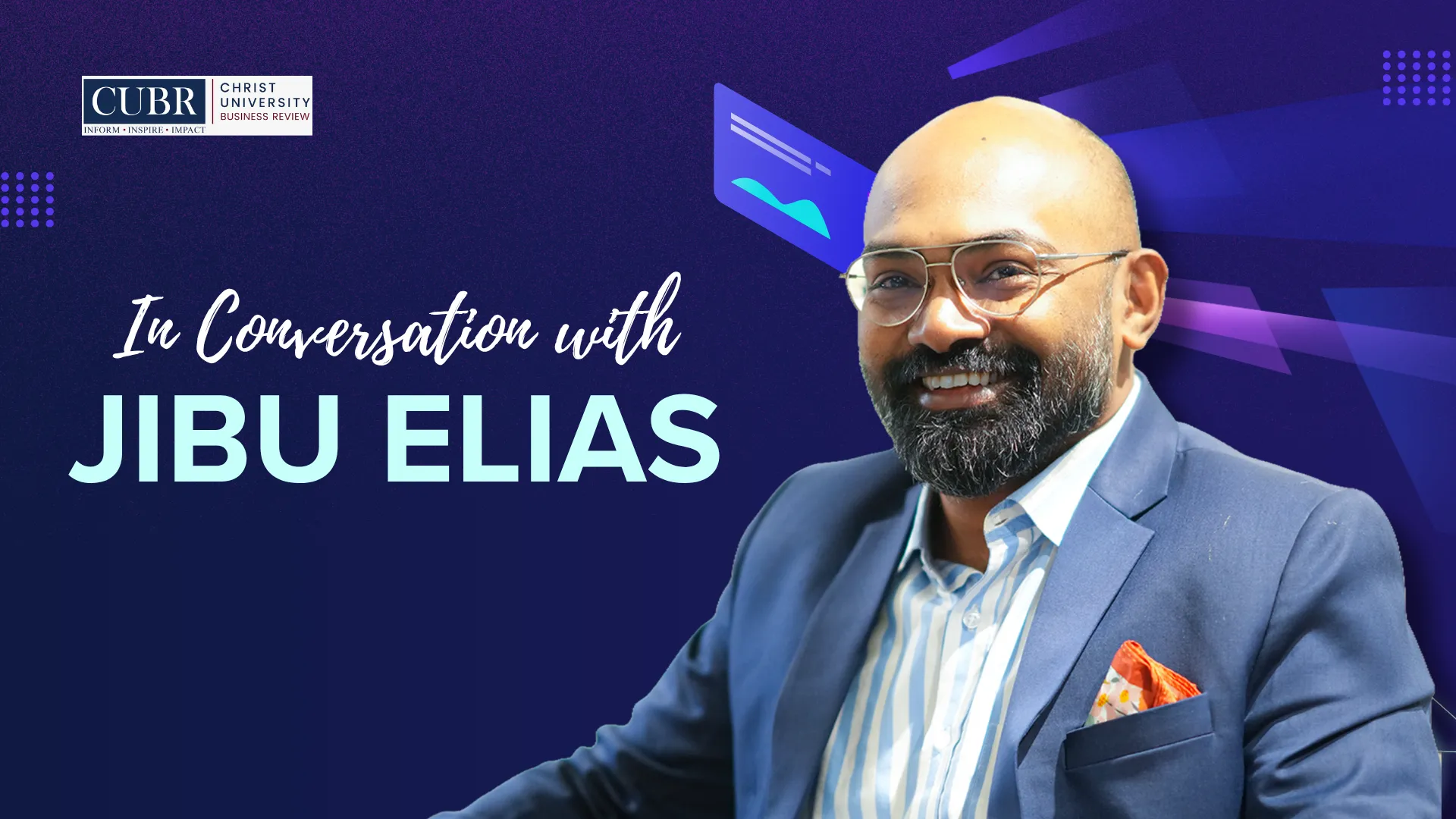 CUBR
INFORM • INSPIRE • IMPACT
CHRIST UNIVERSITY BUSINESS REVIEW

In Conversation with
JIBU ELIAS